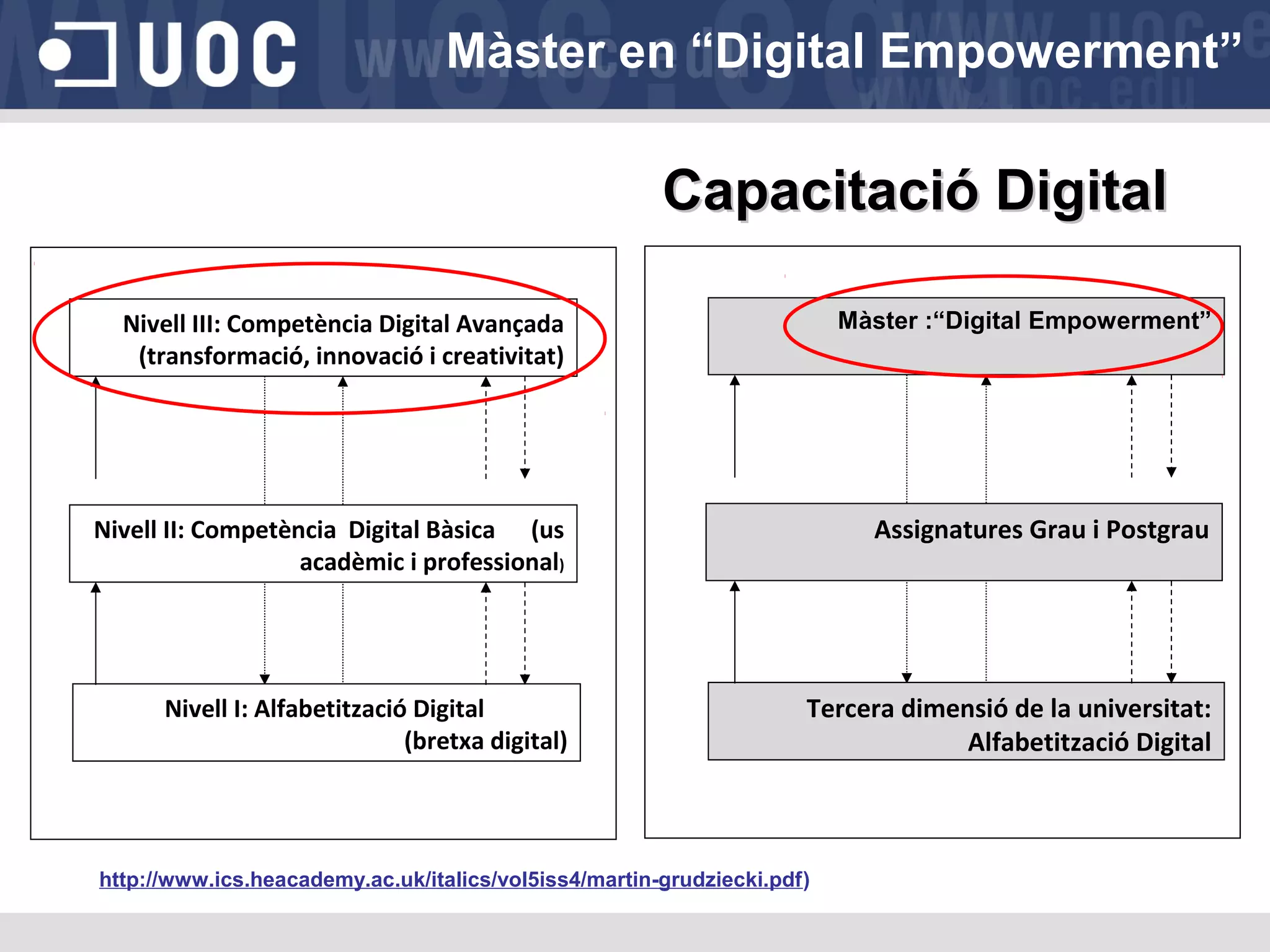 UOC Màster en “Digital Empowerment”

Capacitació Digital

Nivell III: Competència Digital Avançada (transformació, innovació i creativitat)

Nivell II: Competència Digital Bàsica (us acadèmic i professional)

Nivell I: Alfabetització Digital (bretxa digital)

Màster :“Digital Empowerment”

Assignatures Grau i Postgrau

Tercera dimensió de la universitat: Alfabetització Digital

http://www.ics.heacademy.ac.uk/italics/vol5iss4/martin-grudziecki.pdf)